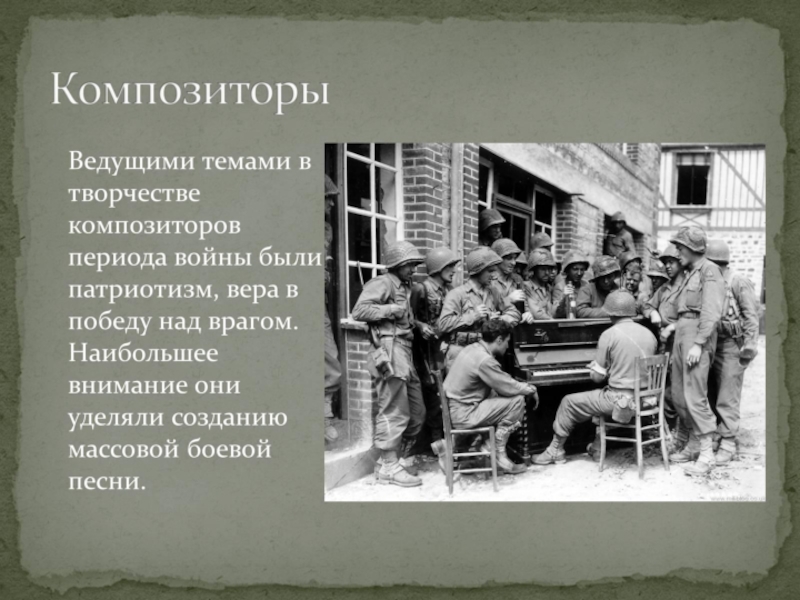 Композиторы

Ведущими темами в творчестве композиторов периода войны были патриотизм, вера в победу над врагом. Наибольшее внимание они уделяли созданию массовой боевой песни.